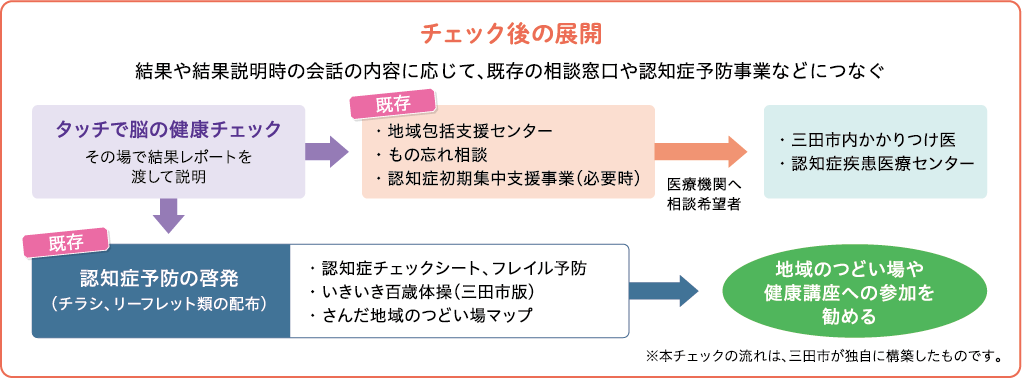 チェック後の展開

結果や結果説明時の会話の内容に応じて、既存の相談窓口や認知症予防事業などにつなぐ

タッチで脳の健康チェック
その場で結果レポートを渡して説明

既存
・地域包括支援センター
・もの忘れ相談
・認知症初期集中支援事業（必要時）

医療機関へ相談希望者

・三田市内かかりつけ医
・認知症疾患医療センター

既存
認知症予防の啓発
（チラシ、リーフレット類の配布）

・認知症チェックシート、フレイル予防
・いきいき百歳体操（三田市版）
・さんだ地域のつどい場マップ

地域のつどい場や健康講座への参加を勧める

※本チェックの流れは、三田市が独自に構築したものです。